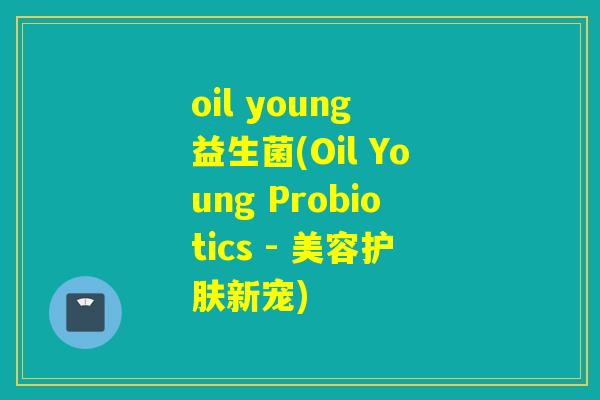 oil young 益生菌(Oil Young Probiotics - 美容护肤新宠)